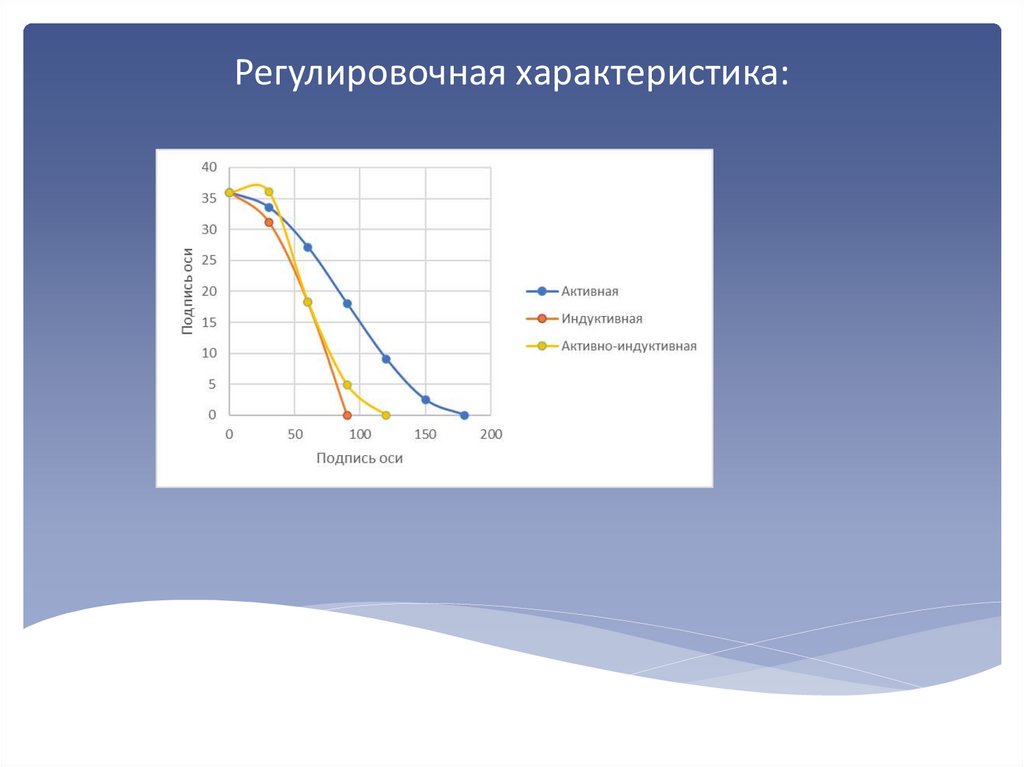 Регулировочная характеристика:

40
35
30
25
20
15
10
5
0

Подпись оси

0 50 100 150 200

Подпись оси

Активная
Индуктивная
Активно-индуктивная